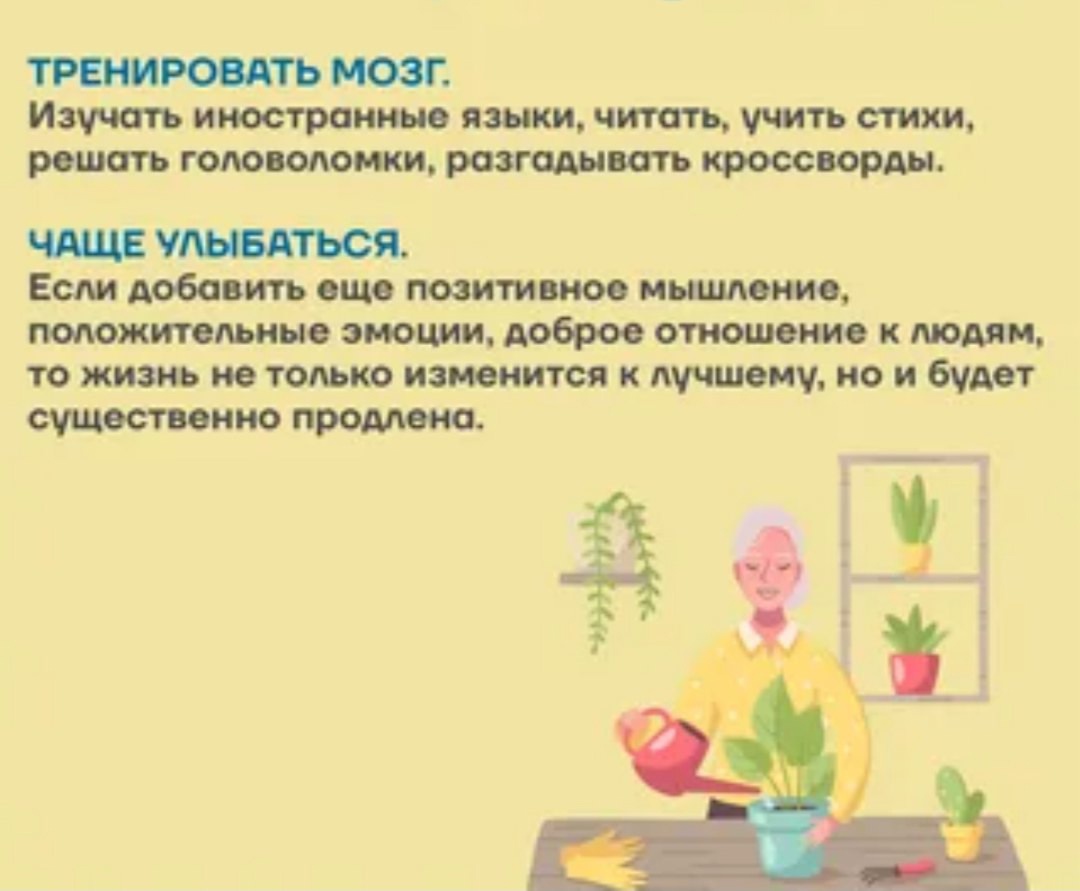 ТРЕНИРОВАТЬ МОЗГ.
Изучать иностранные языки, читать, учить стихи, решать головоломки, разгадывать кроссворды.

ЧАЩЕ УЛЫБАТЬСЯ.
Если добавить еще позитивное мышление, положительные эмоции, доброе отношение к людям, то жизнь не только изменится к лучшему, но и будет существенно продлена.